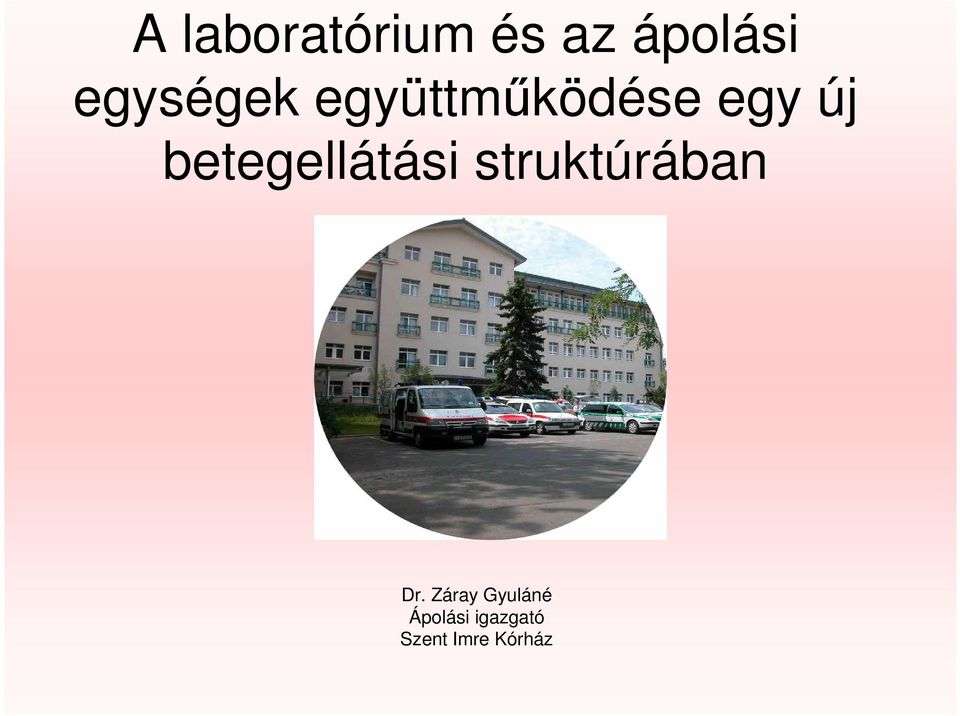 A laboratórium és az ápolási egységek együttműködése egy új betegellátási struktúrában

Dr. Záray Gyuláné
Ápolási igazgató
Szent Imre Kórház